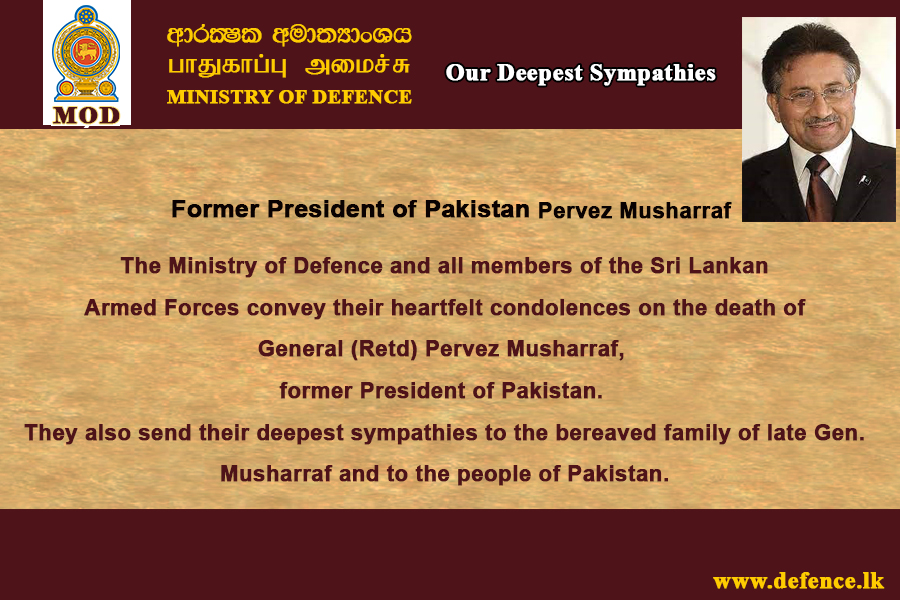 MOD

ආරක්ෂක අමාත්‍යාංශය
பாதுகாப்பு அமைச்சு
MINISTRY OF DEFENCE

Our Deepest Sympathies

Former President of Pakistan Pervez Musharraf

The Ministry of Defence and all members of the Sri Lankan Armed Forces convey their heartfelt condolences on the death of General (Retd) Pervez Musharraf, former President of Pakistan.

They also send their deepest sympathies to the bereaved family of late Gen. Musharraf and to the people of Pakistan.

www.defence.lk